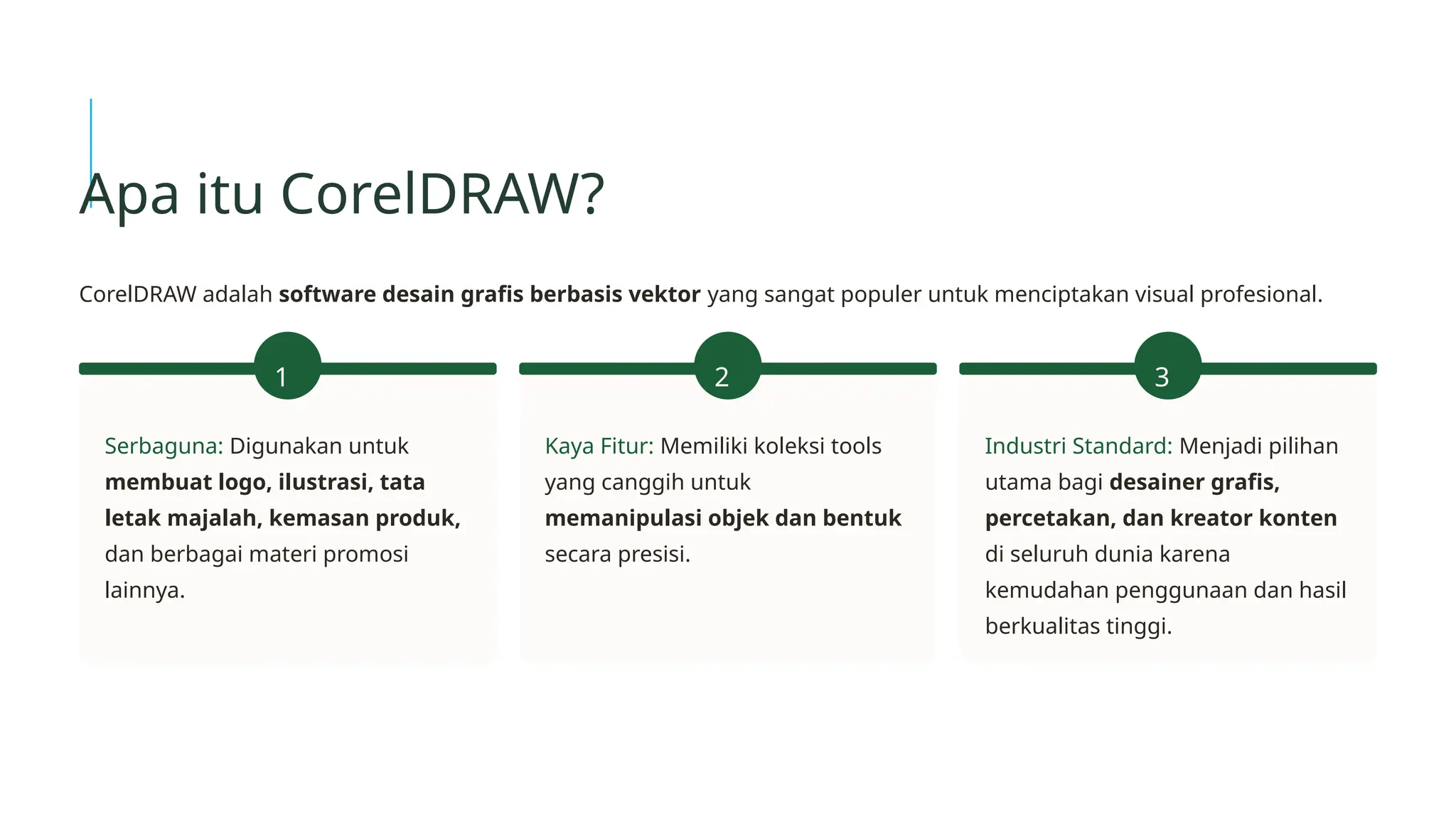 Apa itu CorelDRAW?

CorelDRAW adalah software desain grafis berbasis vektor yang sangat populer untuk menciptakan visual profesional.

1

Serbaguna: Digunakan untuk membuat logo, ilustrasi, tata letak majalah, kemasan produk, dan berbagai materi promosi lainnya.

2

Kaya Fitur: Memiliki koleksi tools yang canggih untuk memanipulasi objek dan bentuk secara presisi.

3

Industri Standard: Menjadi pilihan utama bagi desainer grafis, percetakan, dan kreator konten di seluruh dunia karena kemudahan penggunaan dan hasil berkualitas tinggi.